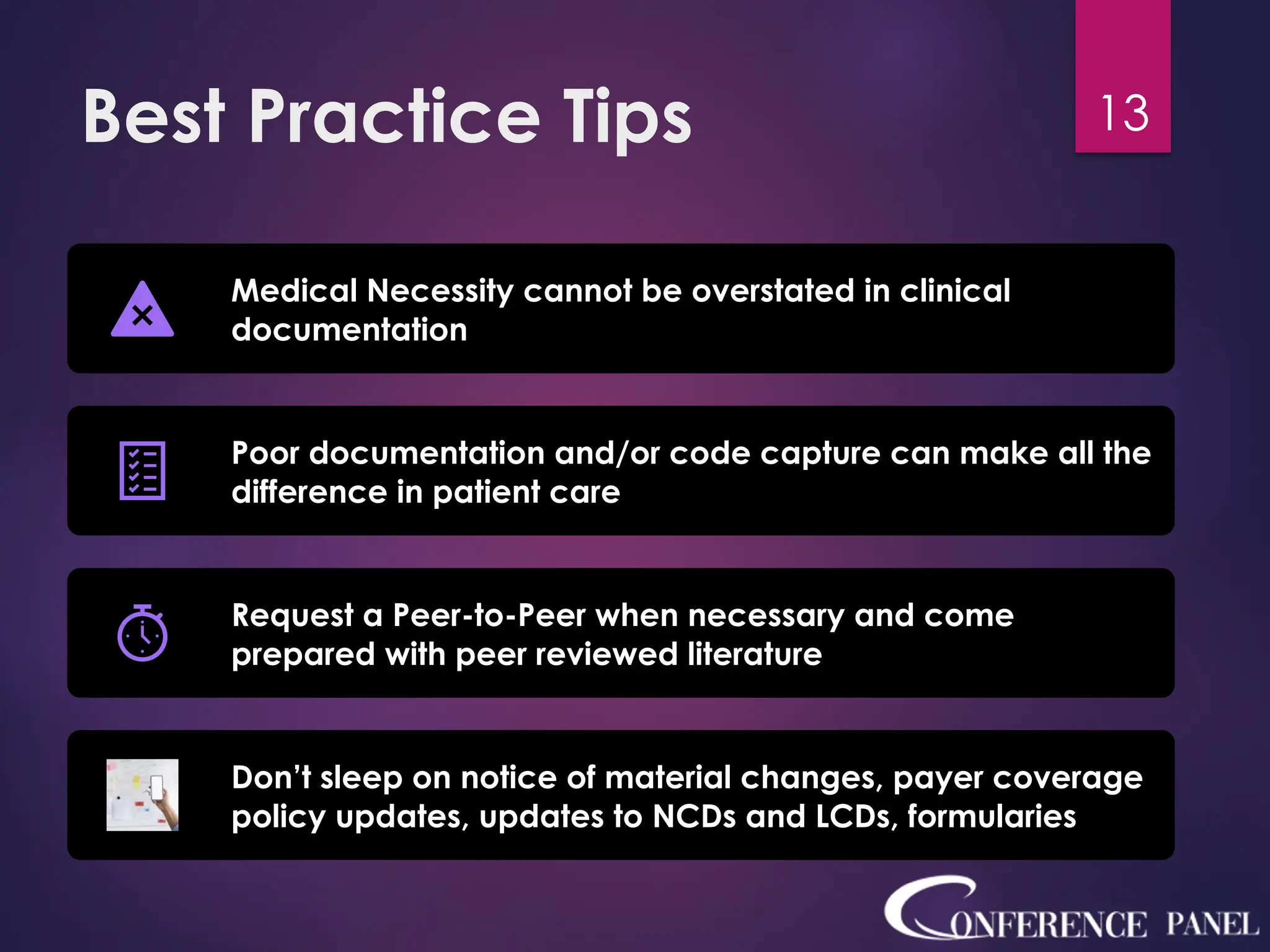 Best Practice Tips

13

Medical Necessity cannot be overstated in clinical documentation

Poor documentation and/or code capture can make all the difference in patient care

Request a Peer-to-Peer when necessary and come prepared with peer reviewed literature

Don't sleep on notice of material changes, payer coverage policy updates, updates to NCDs and LCDs, formularies

CONFERENCE PANEL